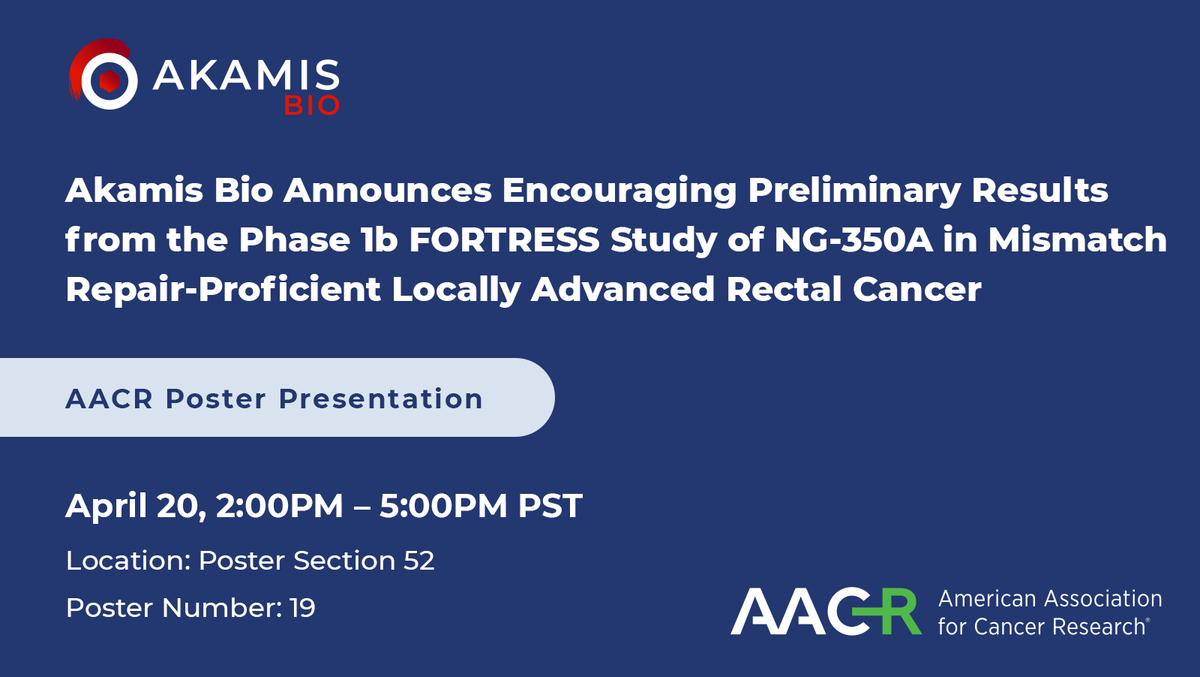 AKAMIS BIO

Akamis Bio Announces Encouraging Preliminary Results from the Phase 1b FORTRESS Study of NG-350A in Mismatch Repair-Proficient Locally Advanced Rectal Cancer

AACR Poster Presentation

April 20, 2:00PM – 5:00PM PST

Location: Poster Section 52

Poster Number: 19

AACR American Association for Cancer Research®